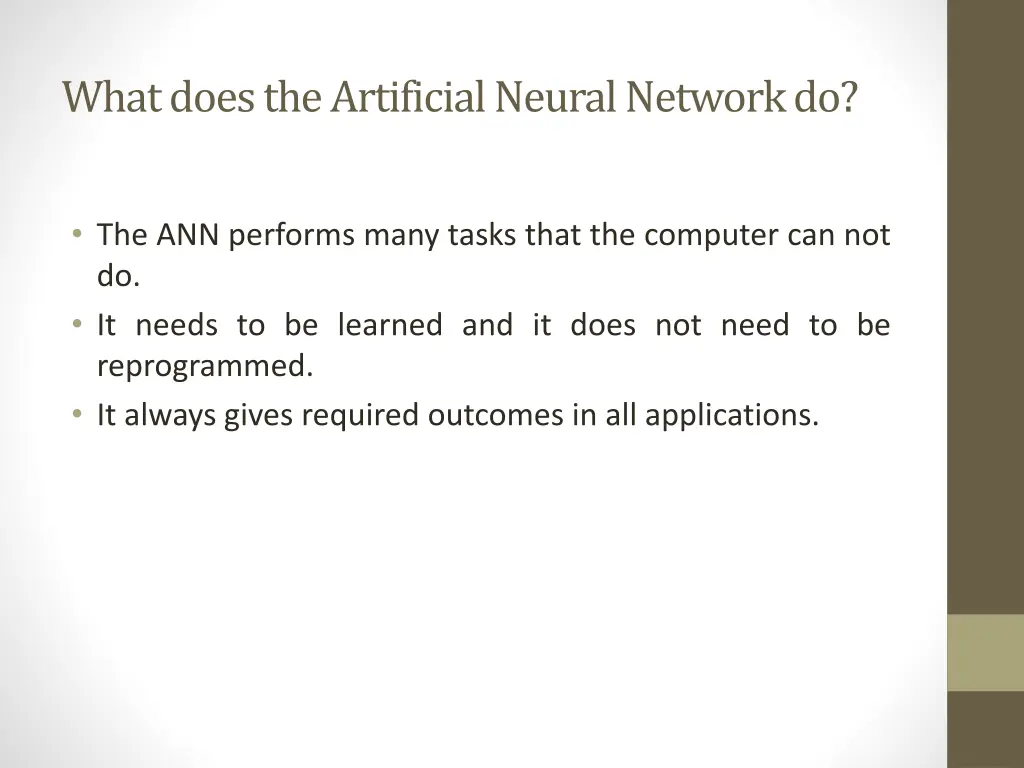 What does the Artificial Neural Network do?

• The ANN performs many tasks that the computer can not do.
• It needs to be learned and it does not need to be reprogrammed.
• It always gives required outcomes in all applications.